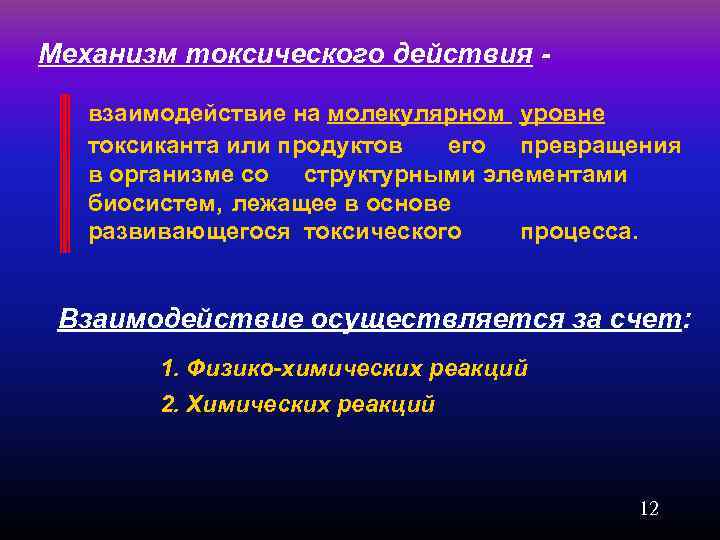 Механизм токсического действия -

взаимодействие на молекулярном уровне токсиканта или продуктов его превращения в организме со структурными элементами биосистем, лежащее в основе развивающегося токсического процесса.

Взаимодействие осуществляется за счет:

1. Физико-химических реакций

2. Химических реакций

12